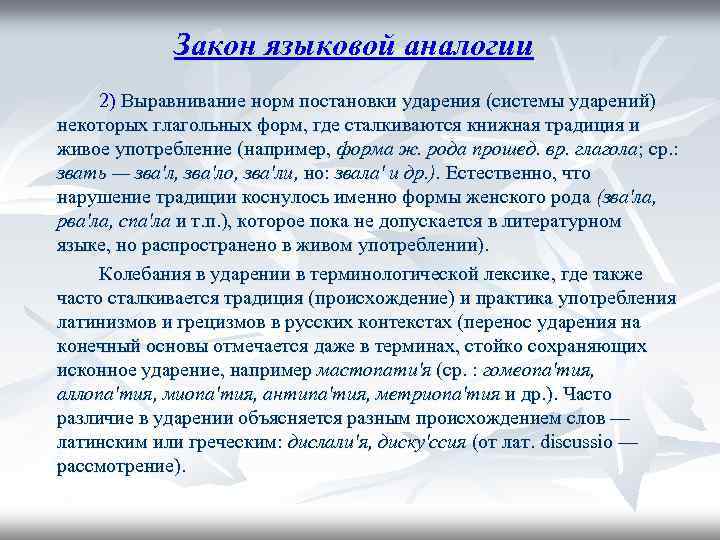 Закон языковой аналогии

2) Выравнивание норм постановки ударения (системы ударений) некоторых глагольных форм, где сталкиваются книжная традиция и живое употребление (например, форма ж. рода прошед. вр. глагола; ср.: звать — зва'л, зва'ло, зва'ли, но: звала' и др.). Естественно, что нарушение традиции коснулось именно формы женского рода (зва'ла, рва'ла, спа'ла и т.п.), которое пока не допускается в литературном языке, но распространено в живом употреблении).

Колебания в ударении в терминологической лексике, где также часто сталкивается традиция (происхождение) и практика употребления латинизмов и грецизмов в русских контекстах (перенос ударения на конечный основы отмечается даже в терминах, стойко сохраняющих исконное ударение, например мастопати'я (ср. : гомеопа'тия, аллопа'тия, миопа'тия, антипа'тия, метриопа'тия и др.). Часто различие в ударении объясняется разным происхождением слов — латинским или греческим: дислали'я, диску'ссия (от лат. discussio — рассмотрение).